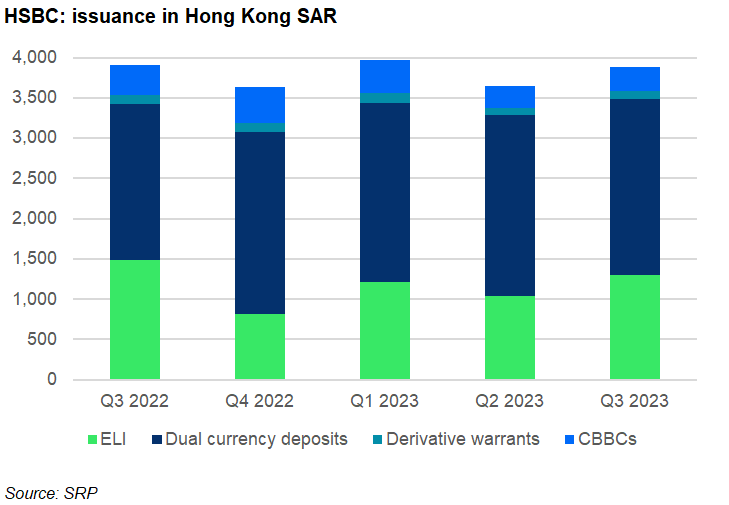 HSBC: issuance in Hong Kong SAR

4,000
3,500
3,000
2,500
2,000
1,500
1,000
500
0

Q3 2022
Q4 2022
Q1 2023
Q2 2023
Q3 2023

ELI
Dual currency deposits
Derivative warrants
CBBCs

Source: SRP